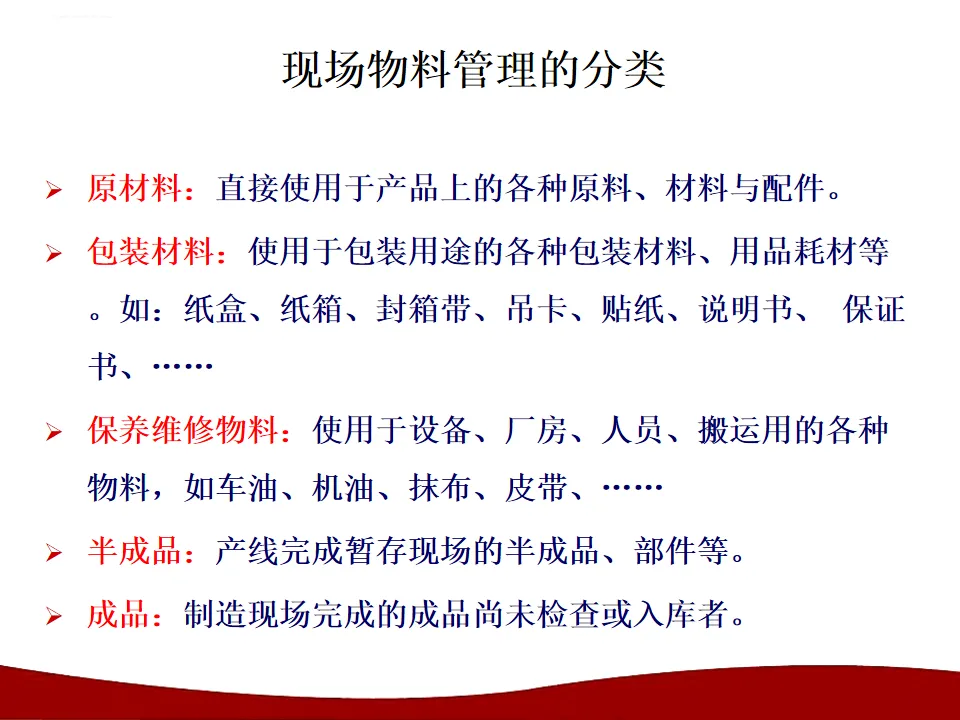 现场物料管理的分类

➢ 原材料：直接使用于产品上的各种原料、材料与配件。

➢ 包装材料：使用于包装用途的各种包装材料、用品耗材等。如：纸盒、纸箱、封箱带、吊卡、贴纸、说明书、 保证书、……

➢ 保养维修物料：使用于设备、厂房、人员、搬运用的各种物料，如车油、机油、抹布、皮带、……

➢ 半成品：产线完成暂存现场的半成品、部件等。

➢ 成品：制造现场完成的成品尚未检查或入库者。